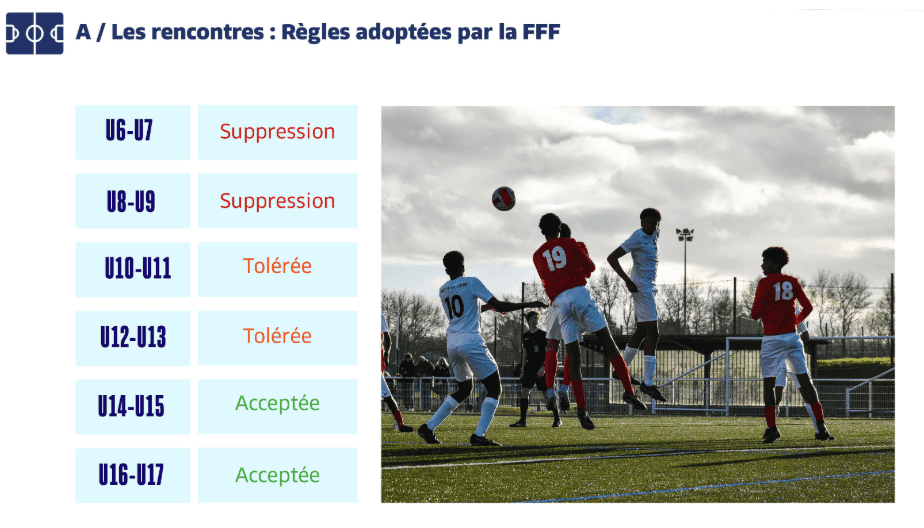 A / Les rencontres : Règles adoptées par la FFF

| U6-U7 | Suppression |
|---|---|
| U8-U9 | Suppression |
| U10-U11 | Tolérée |
| U12-U13 | Tolérée |
| U14-U15 | Acceptée |
| U16-U17 | Acceptée |

10
19
18